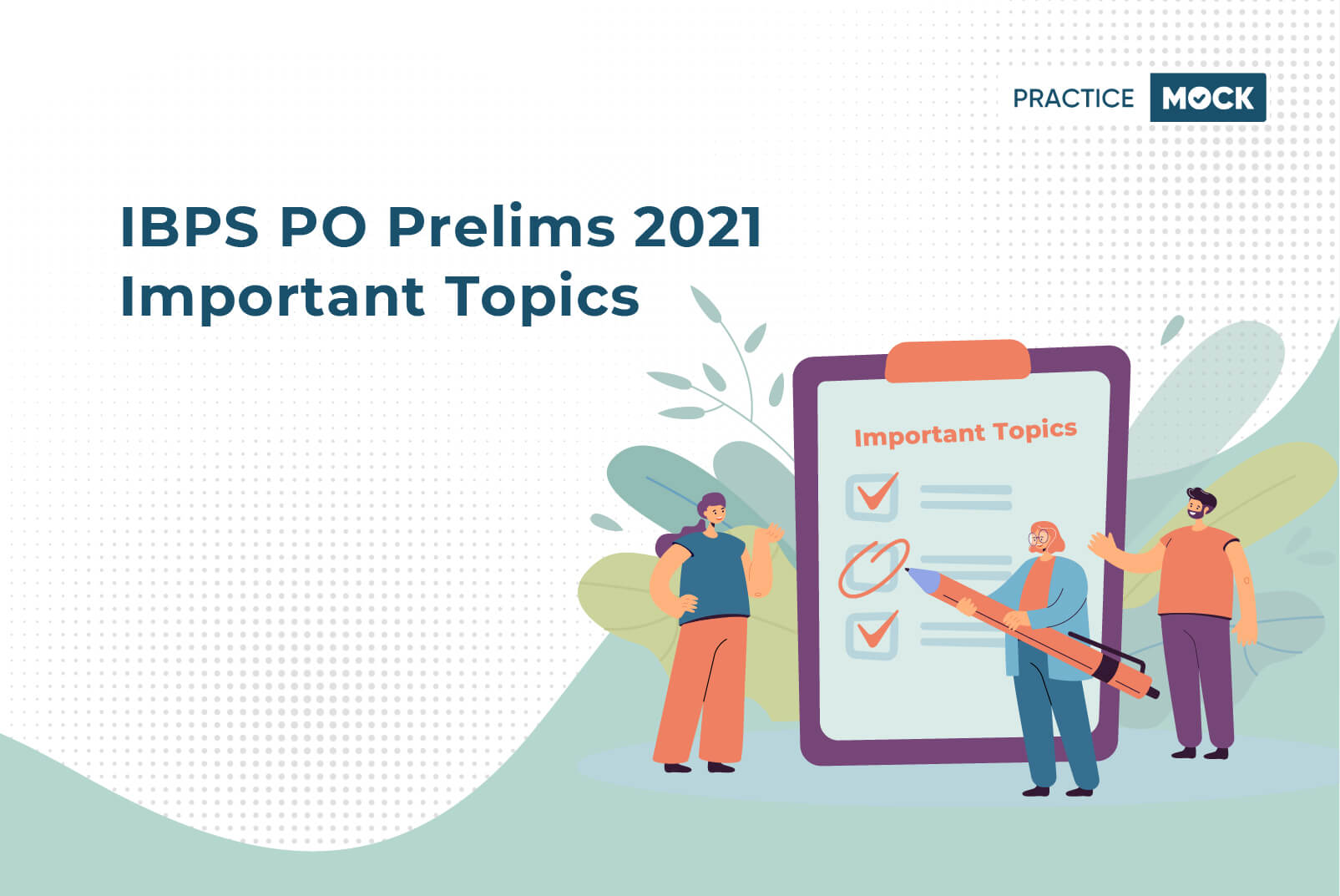 PRACTICE MOCK

IBPS PO Prelims 2021
Important Topics

Important Topics